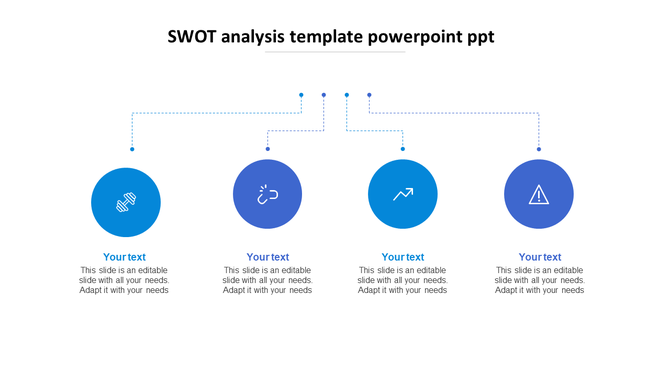 SWOT analysis template powerpoint ppt

Your text
This slide is an editable slide with all your needs. Adapt it with your needs

Your text
This slide is an editable slide with all your needs. Adapt it with your needs

Your text
This slide is an editable slide with all your needs. Adapt it with your needs

Your text
This slide is an editable slide with all your needs. Adapt it with your needs